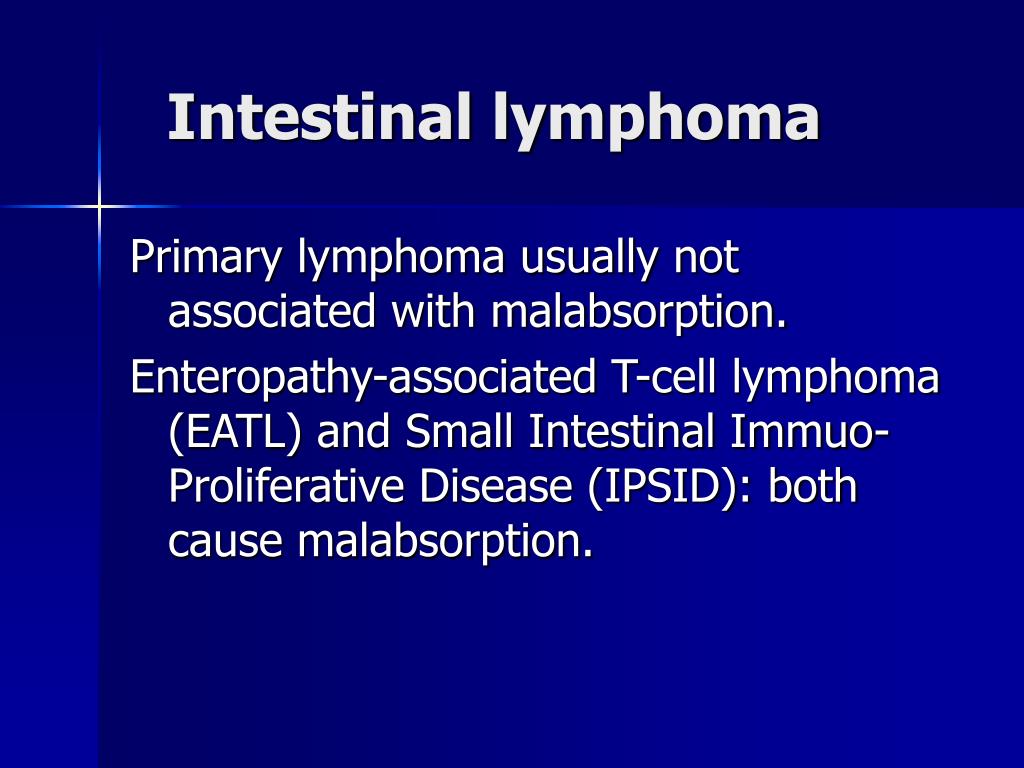 Intestinal lymphoma

Primary lymphoma usually not associated with malabsorption.

Enteropathy-associated T-cell lymphoma (EATL) and Small Intestinal Immuo-Proliferative Disease (IPSID): both cause malabsorption.